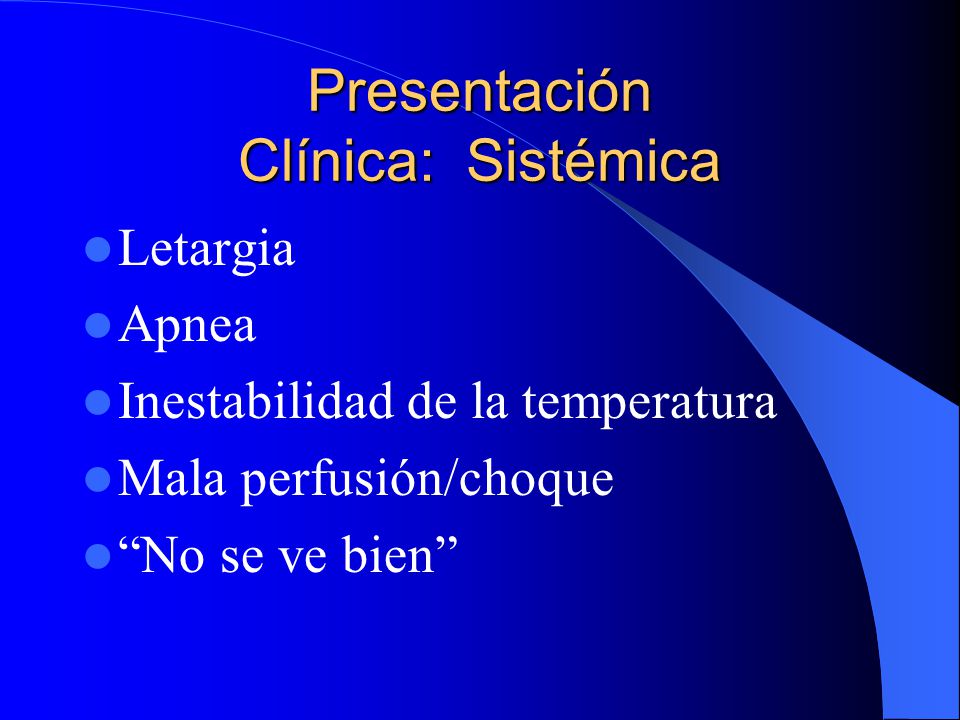 Presentación
Clínica: Sistémica

- Letargia
- Apnea
- Inestabilidad de la temperatura
- Mala perfusión/choque
- “No se ve bien”